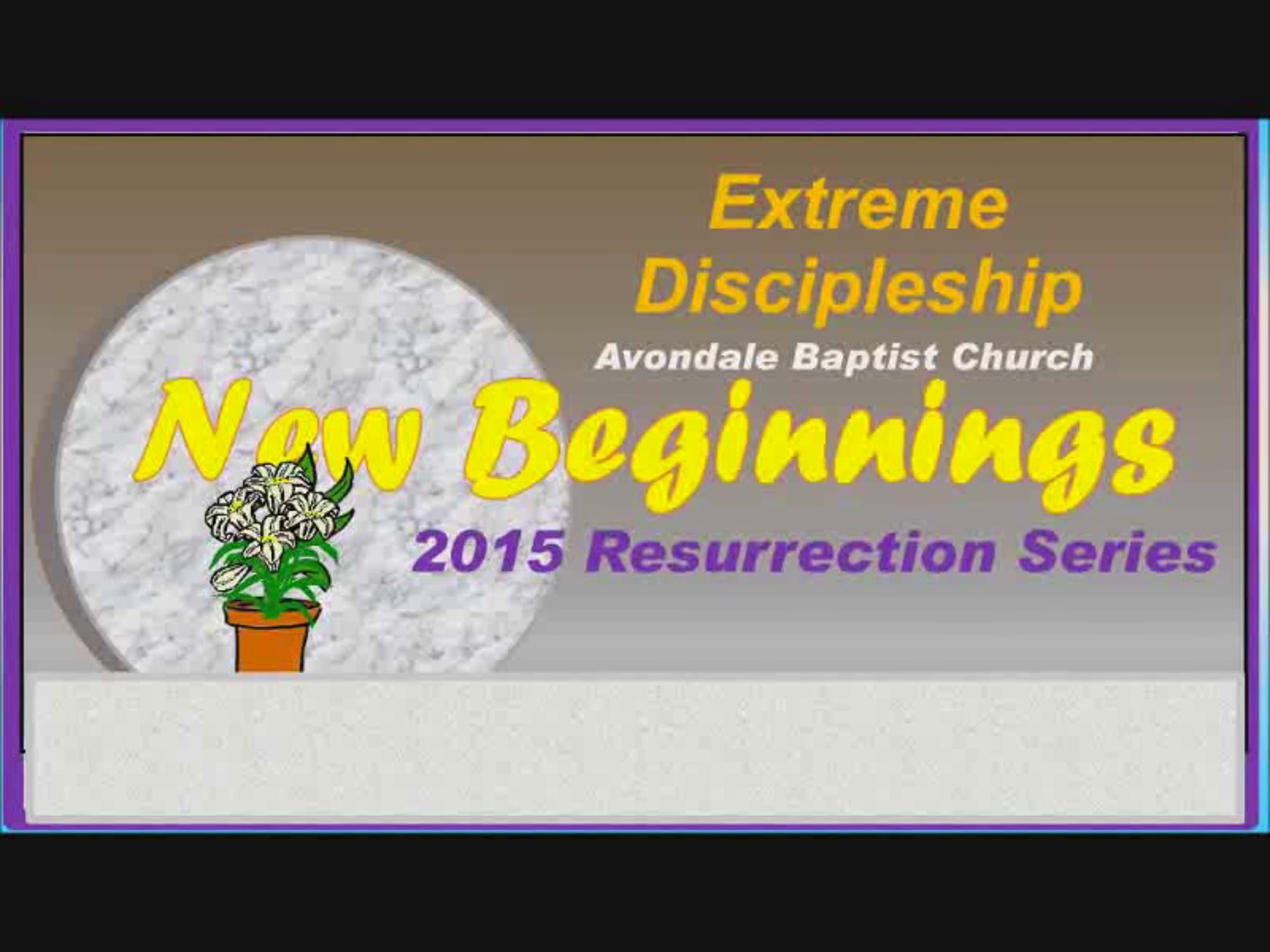 Extreme Discipleship
Avondale Baptist Church
New Beginnings
2015 Resurrection Series